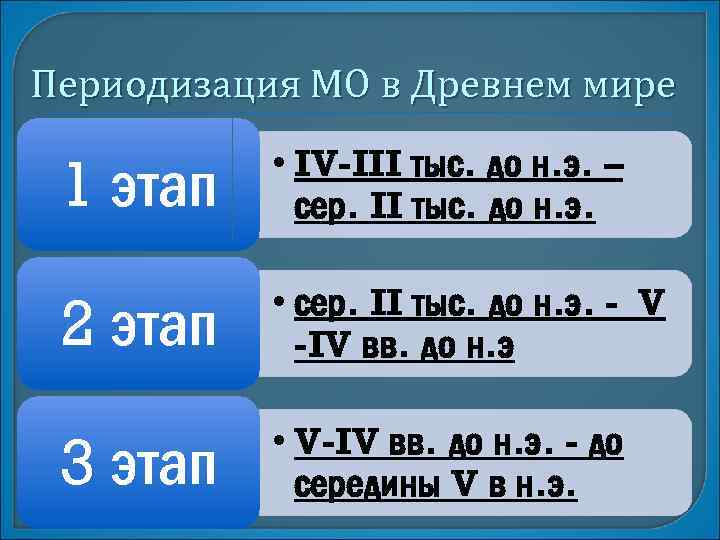 Периодизация МО в Древнем мире

1 этап

• IV-III тыс. до н.э. – сер. II тыс. до н.э.

2 этап

• сер. II тыс. до н.э. - V -IV вв. до н.э

3 этап

• V-IV вв. до н.э. - до середины V в н.э.